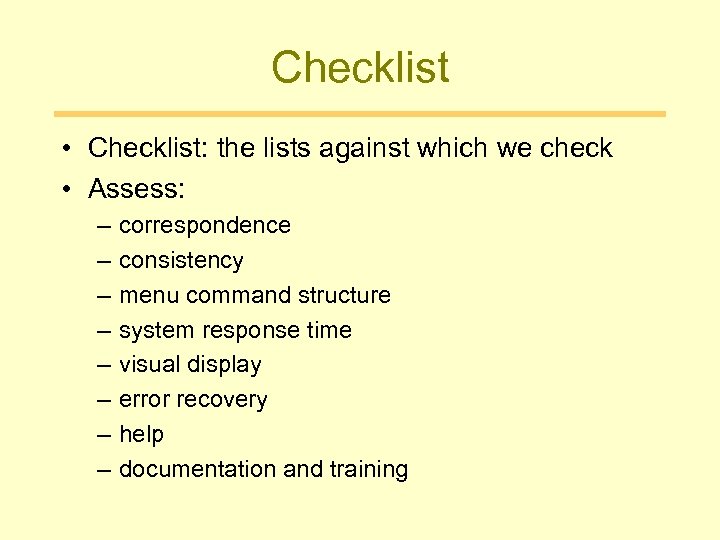 Checklist

• Checklist: the lists against which we check
• Assess:
– correspondence
– consistency
– menu command structure
– system response time
– visual display
– error recovery
– help
– documentation and training